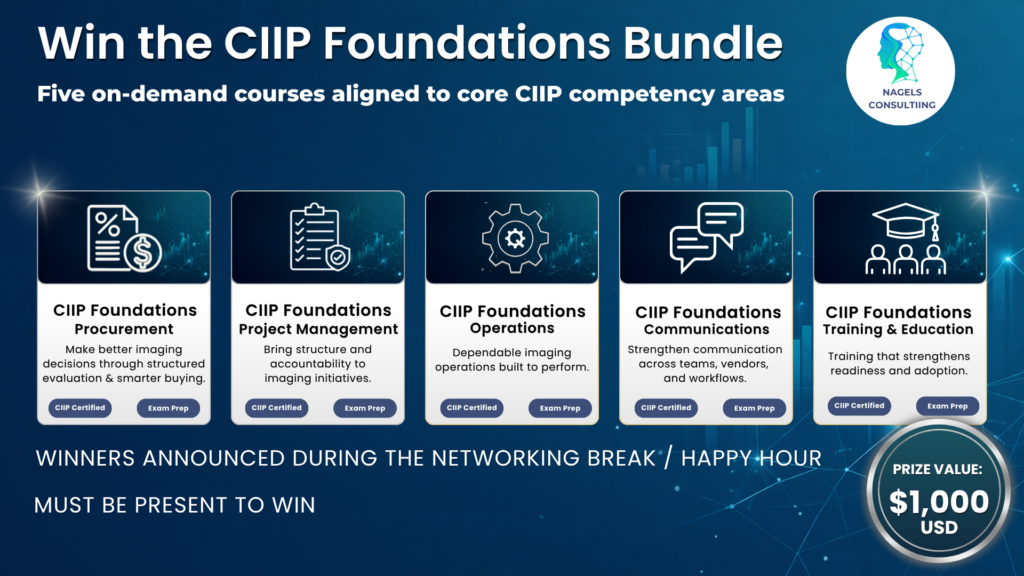 Win the CIIP Foundations Bundle

Five on-demand courses aligned to core CIIP competency areas

NAGELS CONSULTIING

CIIP Foundations
Procurement
Make better imaging decisions through structured evaluation & smarter buying.
CIIP Certified
Exam Prep

CIIP Foundations
Project Management
Bring structure and accountability to imaging initiatives.
CIIP Certified
Exam Prep

CIIP Foundations
Operations
Dependable imaging operations built to perform.
CIIP Certified
Exam Prep

CIIP Foundations
Communications
Strengthen communication across teams, vendors, and workflows.
CIIP Certified
Exam Prep

CIIP Foundations
Training & Education
Training that strengthens readiness and adoption.
CIIP Certified
Exam Prep

WINNERS ANNOUNCED DURING THE NETWORKING BREAK / HAPPY HOUR

MUST BE PRESENT TO WIN

PRIZE VALUE:
$1,000
USD